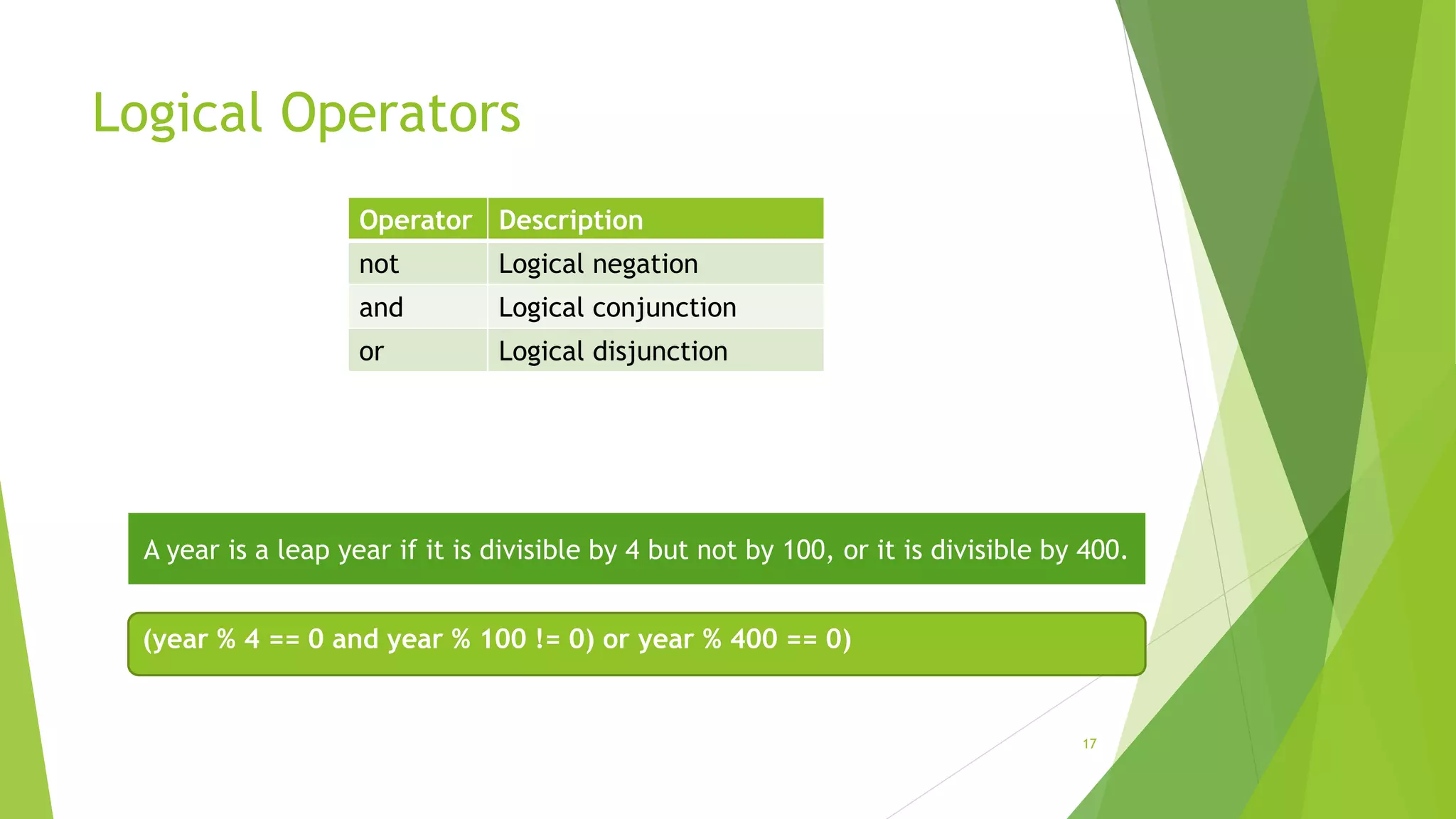 Logical Operators

| Operator | Description |
|---|---|
| not | Logical negation |
| and | Logical conjunction |
| or | Logical disjunction |

A year is a leap year if it is divisible by 4 but not by 100, or it is divisible by 400.

(year % 4 == 0 and year % 100 != 0) or year % 400 == 0)

17